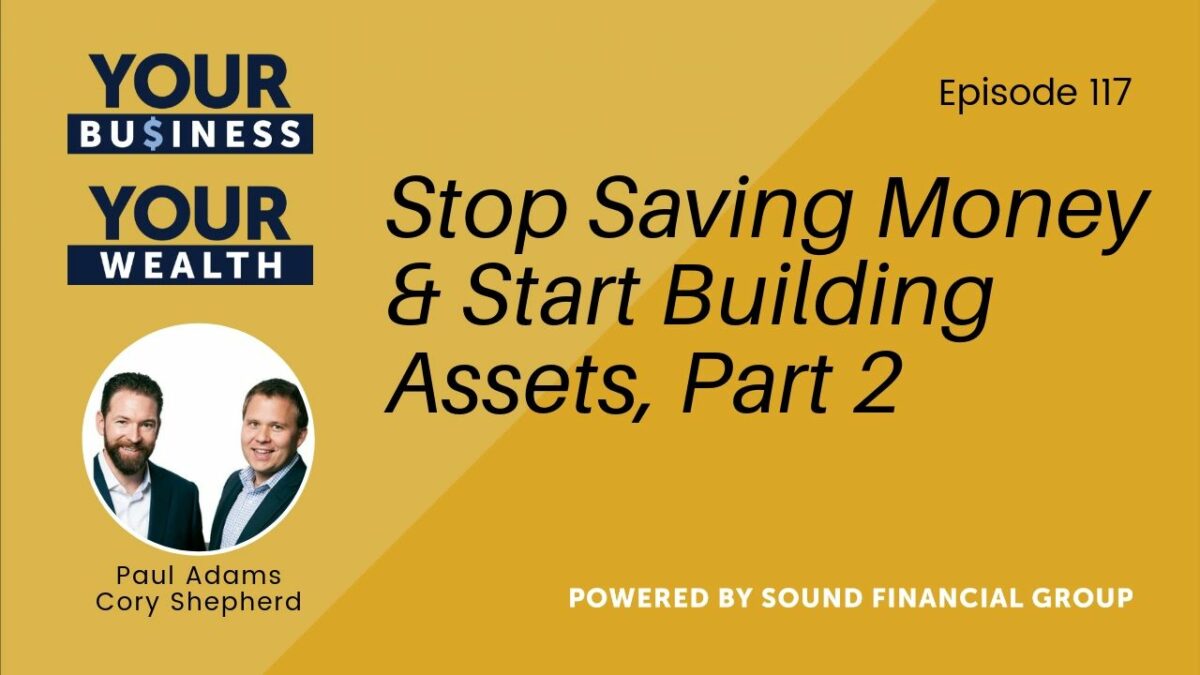 YOUR
BU$INESS

YOUR
WEALTH

Episode 117

Stop Saving Money & Start Building Assets, Part 2

Paul Adams
Cory Shepherd

POWERED BY SOUND FINANCIAL GROUP